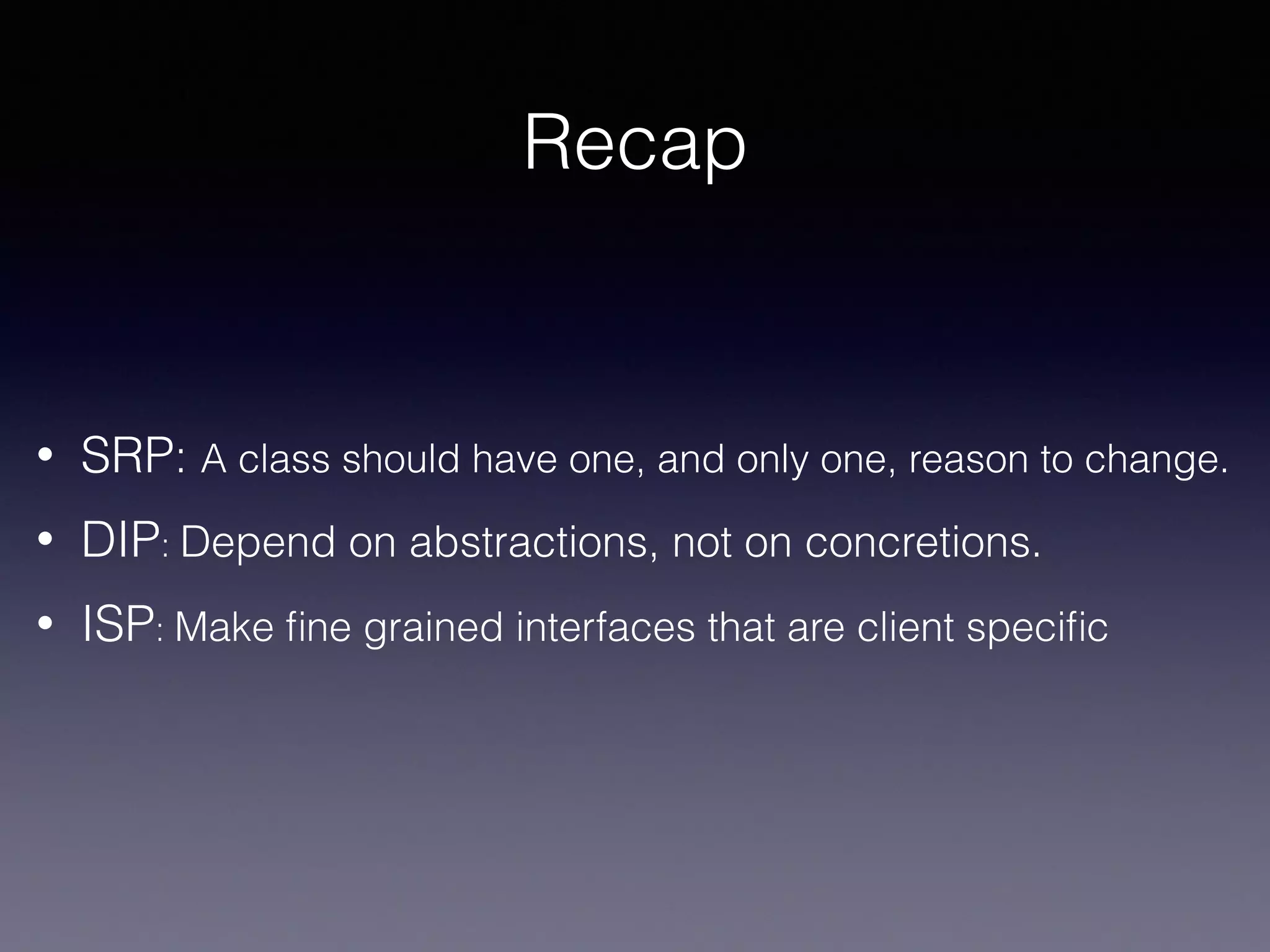 Recap

• SRP: A class should have one, and only one, reason to change.
• DIP: Depend on abstractions, not on concretions.
• ISP: Make fine grained interfaces that are client specific